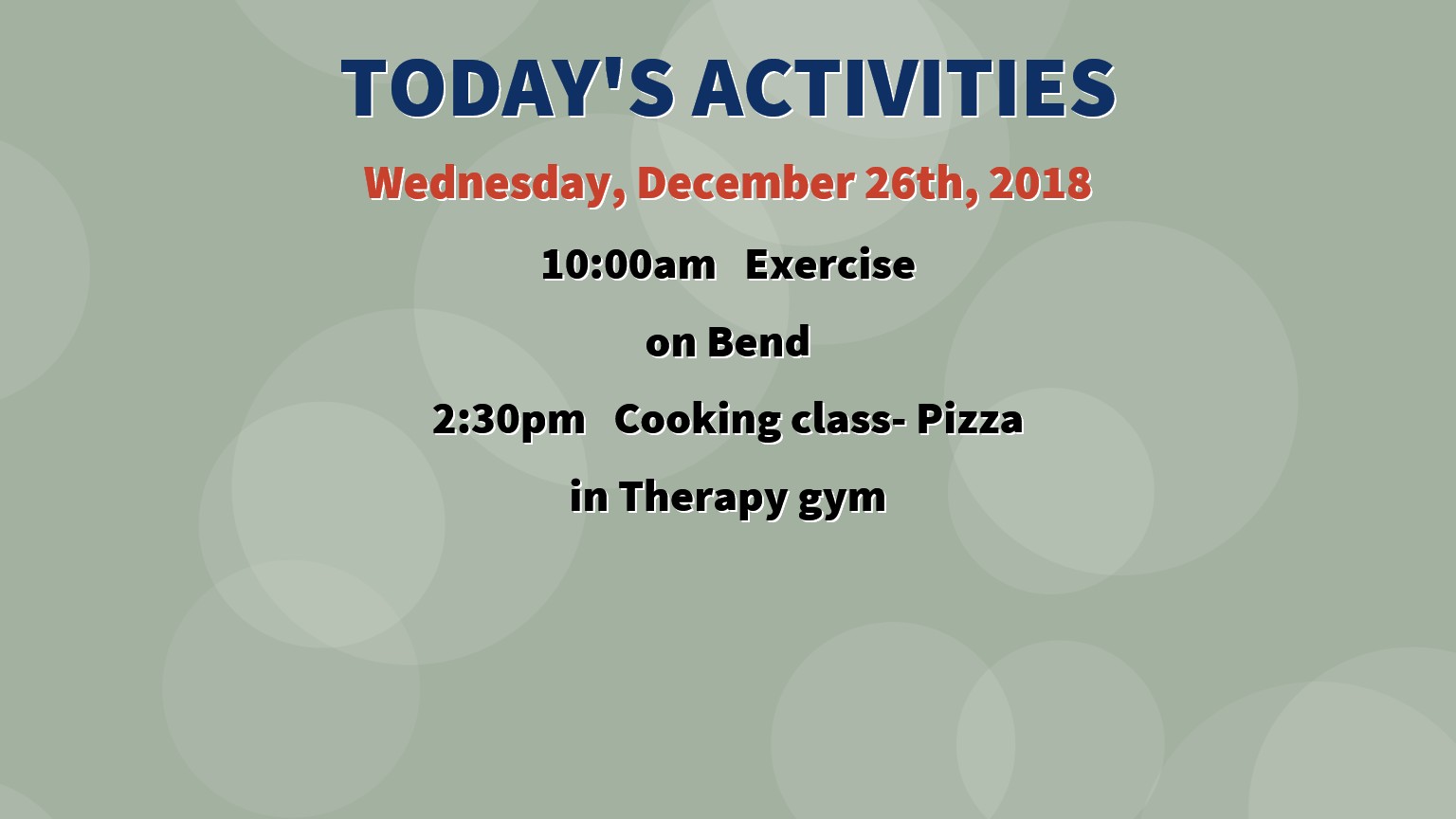 TODAY'S ACTIVITIES

Wednesday, December 26th, 2018

10:00am Exercise

on Bend

2:30pm Cooking class- Pizza

in Therapy gym